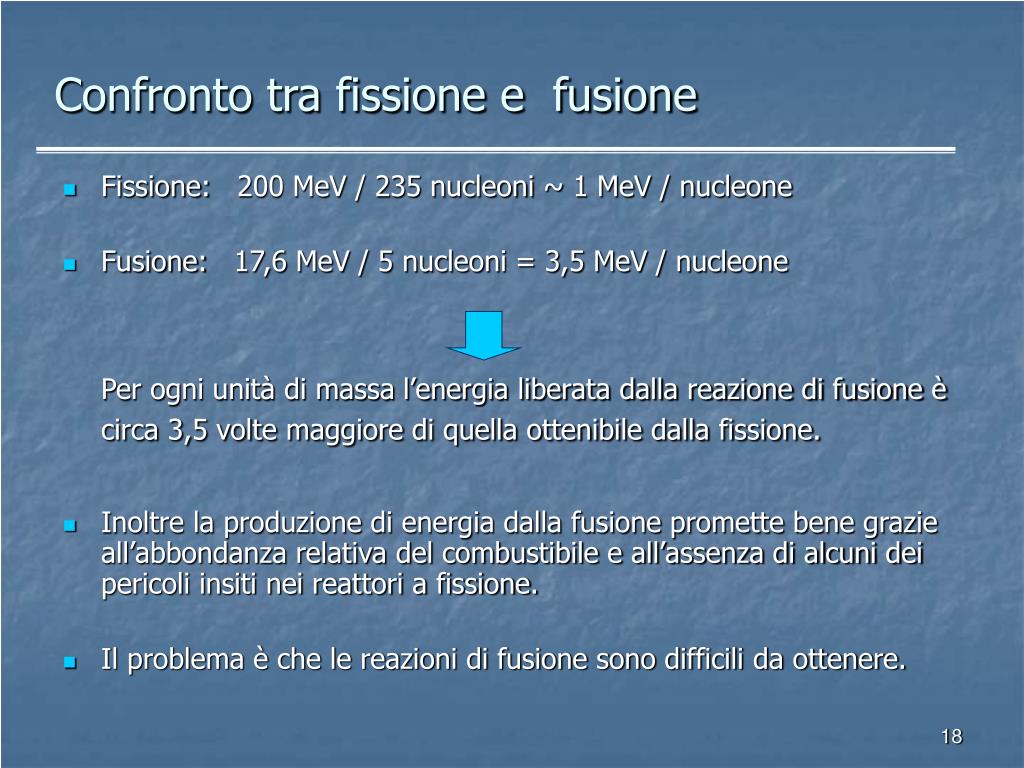 Confronto tra fissione e fusione

Fissione: 200 MeV / 235 nucleoni ~ 1 MeV / nucleone

Fusione: 17,6 MeV / 5 nucleoni = 3,5 MeV / nucleone

Per ogni unità di massa l’energia liberata dalla reazione di fusione è circa 3,5 volte maggiore di quella ottenibile dalla fissione.

Inoltre la produzione di energia dalla fusione promette bene grazie all’abbondanza relativa del combustibile e all’assenza di alcuni dei pericoli insiti nei reattori a fissione.

Il problema è che le reazioni di fusione sono difficili da ottenere.

18